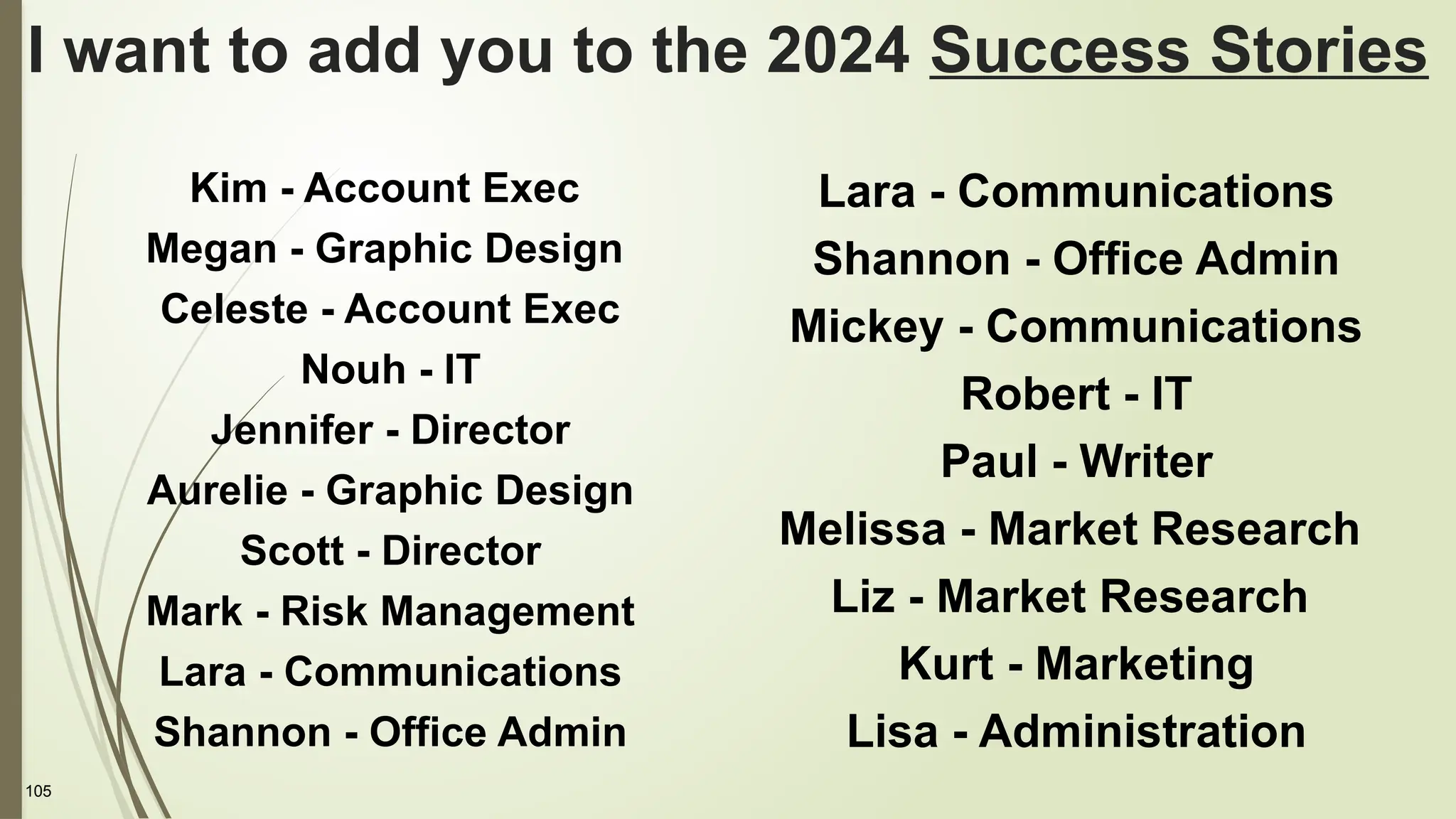 I want to add you to the 2024 Success Stories

Kim - Account Exec
Megan - Graphic Design
Celeste - Account Exec
Nouh - IT
Jennifer - Director
Aurelie - Graphic Design
Scott - Director
Mark - Risk Management
Lara - Communications
Shannon - Office Admin

Lara - Communications
Shannon - Office Admin
Mickey - Communications
Robert - IT
Paul - Writer
Melissa - Market Research
Liz - Market Research
Kurt - Marketing
Lisa - Administration

105